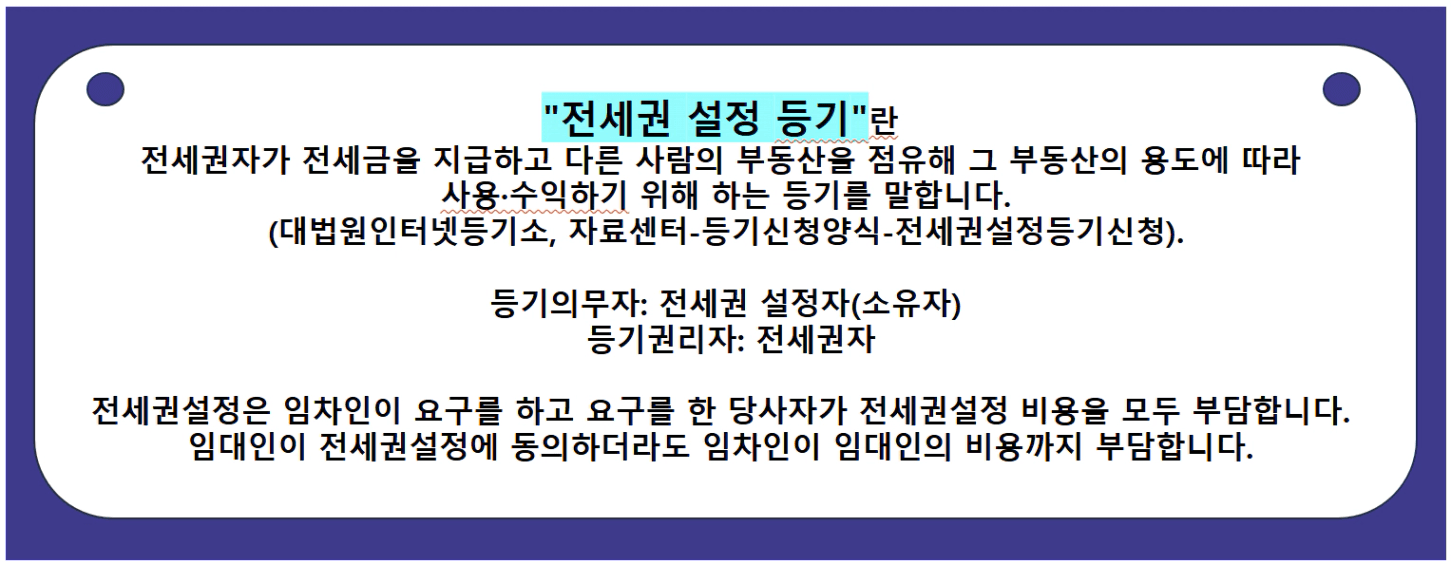 "전세권 설정 등기"란
전세권자가 전세금을 지급하고 다른 사람의 부동산을 점유해 그 부동산의 용도에 따라 사용·수익하기 위해 하는 등기를 말합니다.
(대법원인터넷등기소, 자료센터-등기신청양식-전세권설정등기신청).

등기의무자: 전세권 설정자(소유자)
등기권리자: 전세권자

전세권설정은 임차인이 요구를 하고 요구를 한 당사자가 전세권설정 비용을 모두 부담합니다.
임대인이 전세권설정에 동의하더라도 임차인이 임대인의 비용까지 부담합니다.